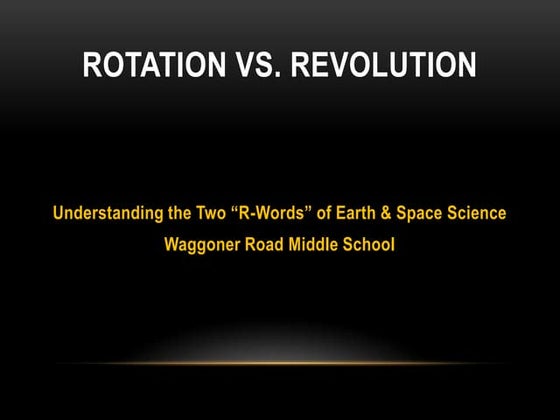 ROTATION VS. REVOLUTION

Understanding the Two “R-Words” of Earth & Space Science
Waggoner Road Middle School